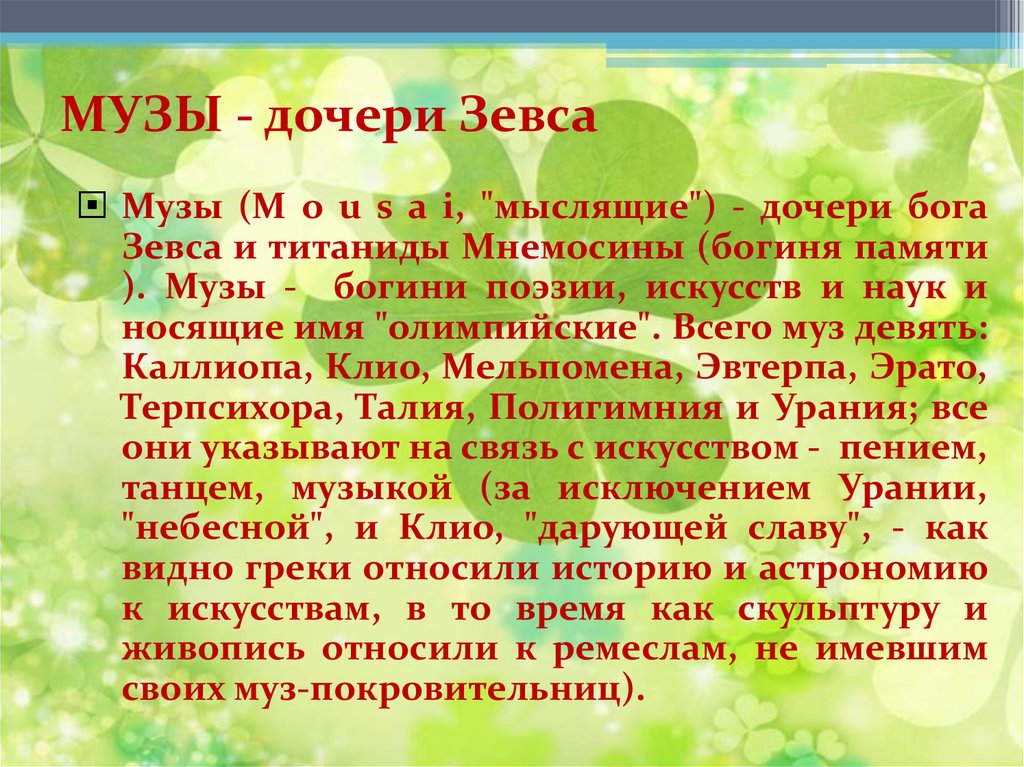 МУЗЫ - дочери Зевса

Музы (M o u s a i, "мыслящие") - дочери бога Зевса и титаниды Мнемосины (богиня памяти ). Музы - богини поэзии, искусств и наук и носящие имя "олимпийские". Всего муз девять: Каллиопа, Клио, Мельпомена, Эвтерпа, Эрато, Терпсихора, Талия, Полигимния и Урания; все они указывают на связь с искусством - пением, танцем, музыкой (за исключением Урании, "небесной", и Клио, "дарующей славу", - как видно греки относили историю и астрономию к искусствам, в то время как скульптуру и живопись относили к ремеслам, не имевшим своих муз-покровительниц).